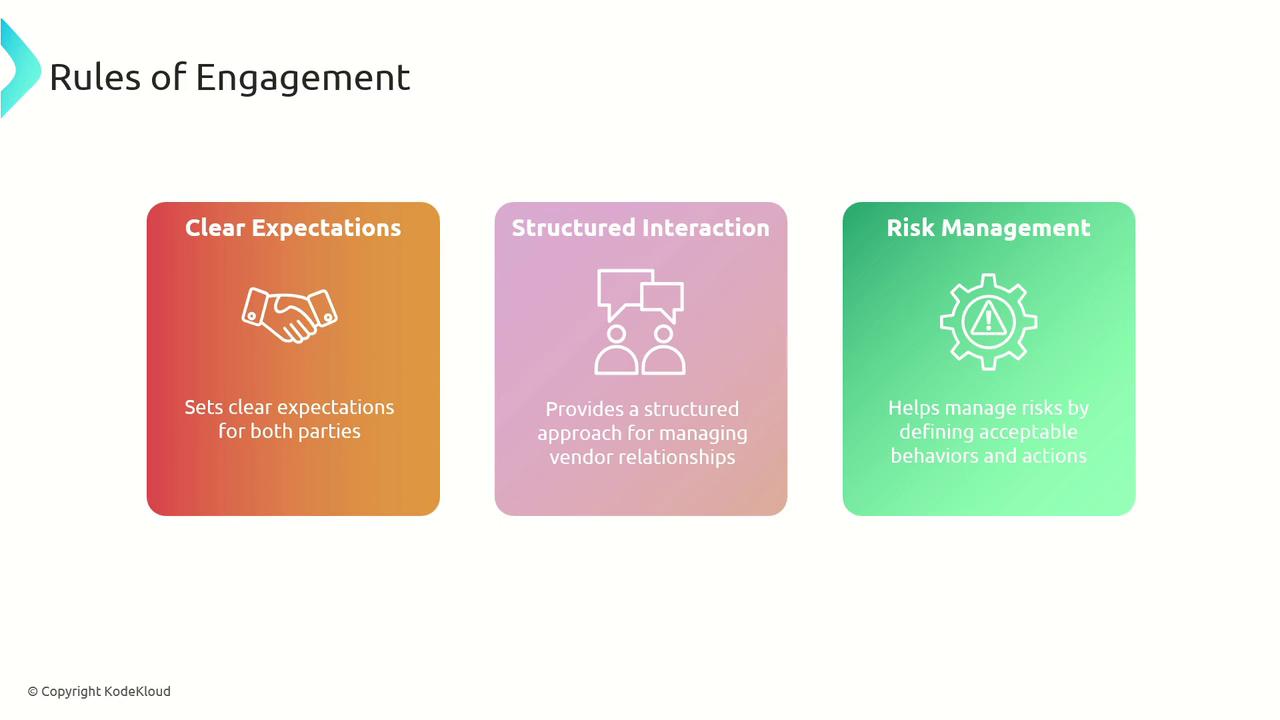 Rules of Engagement

Clear Expectations

Sets clear expectations for both parties

Structured Interaction

Provides a structured approach for managing vendor relationships

Risk Management

Helps manage risks by defining acceptable behaviors and actions

© Copyright KodeKloud